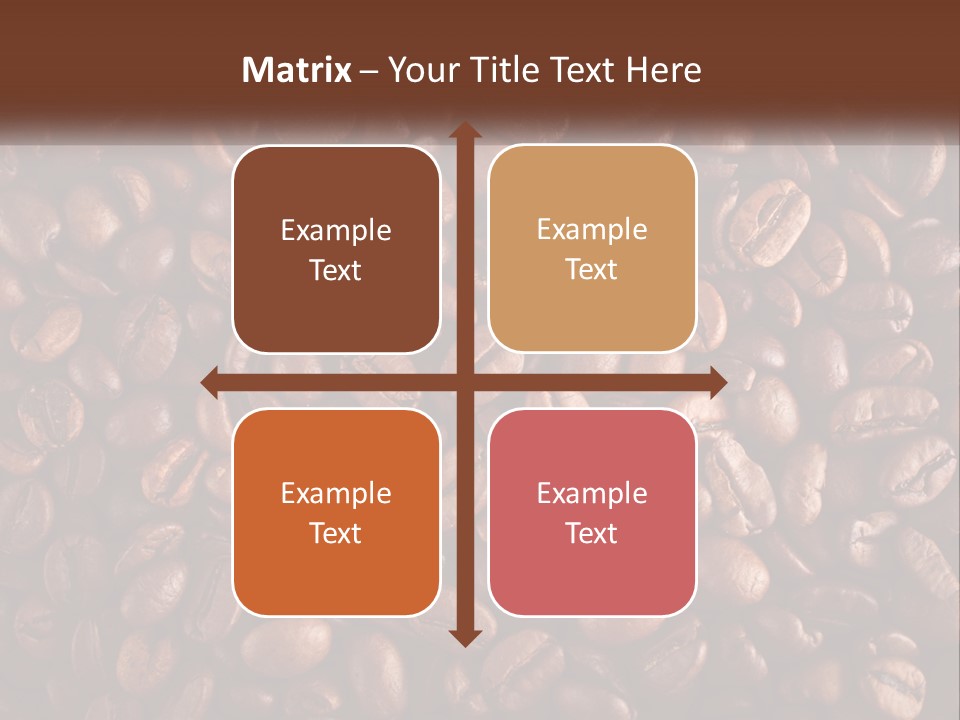 Matrix – Your Title Text Here

Example Text

Example Text

Example Text

Example Text